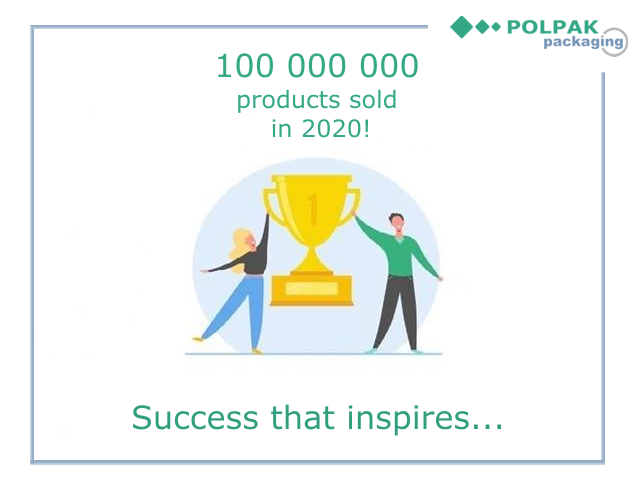 POLPAK
packaging

100 000 000
products sold
in 2020!

1

Success that inspires...